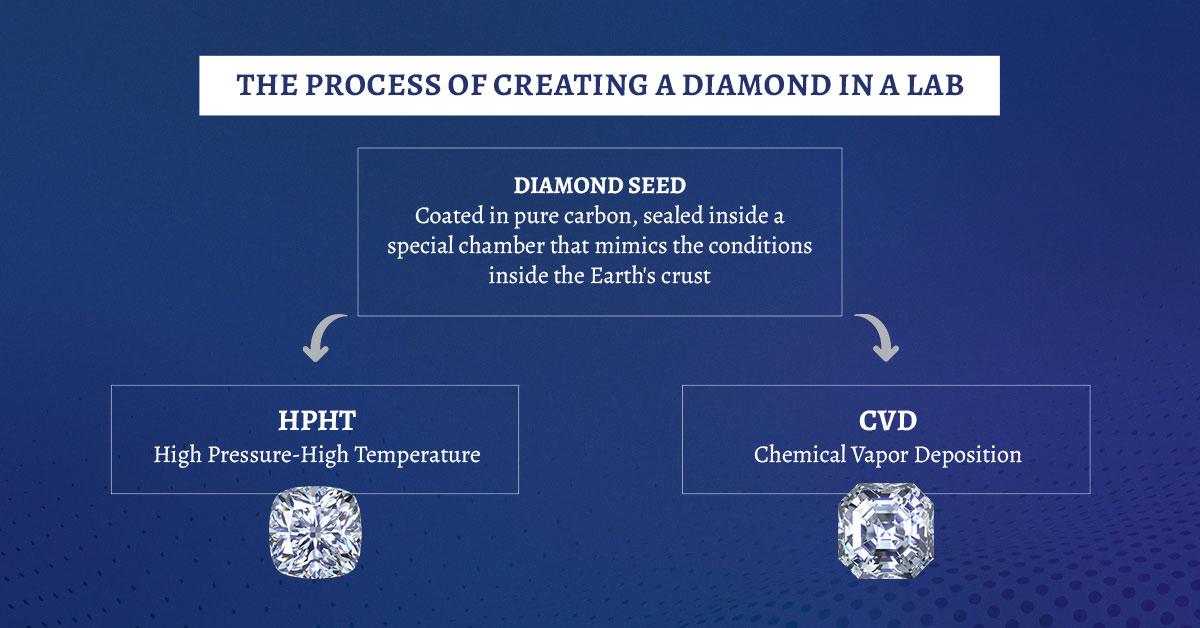 THE PROCESS OF CREATING A DIAMOND IN A LAB

DIAMOND SEED
Coated in pure carbon, sealed inside a special chamber that mimics the conditions inside the Earth's crust

HPHT
High Pressure-High Temperature

CVD
Chemical Vapor Deposition